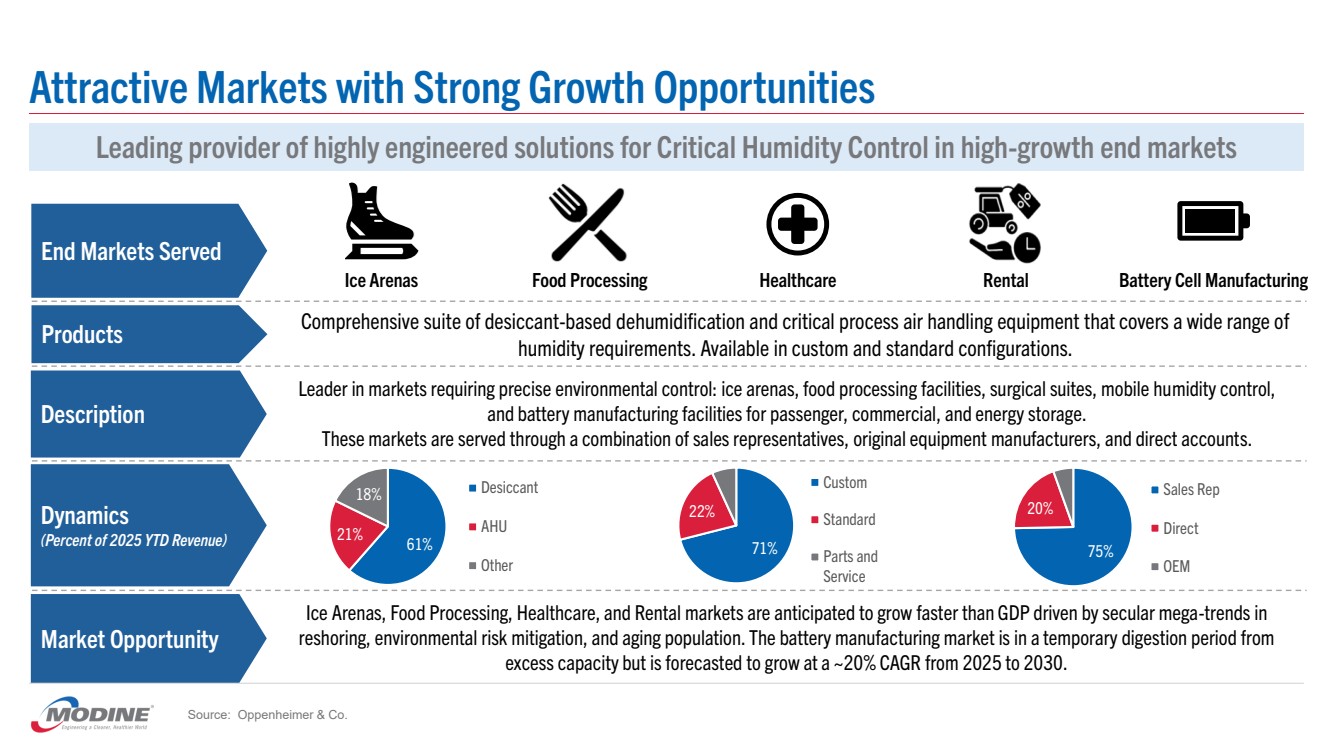 Attractive Markets with Strong Growth Opportunities

Leading provider of highly engineered solutions for Critical Humidity Control in high-growth end markets

End Markets Served

Ice Arenas

Food Processing

Healthcare

Rental

Battery Cell Manufacturing

Products

Comprehensive suite of desiccant-based dehumidification and critical process air handling equipment that covers a wide range of humidity requirements. Available in custom and standard configurations.

Description

Leader in markets requiring precise environmental control: ice arenas, food processing facilities, surgical suites, mobile humidity control, and battery manufacturing facilities for passenger, commercial, and energy storage.
These markets are served through a combination of sales representatives, original equipment manufacturers, and direct accounts.

Dynamics
(Percent of 2025 YTD Revenue)

18%
21%
61%

Desiccant
AHU
Other

22%
71%

Custom
Standard
Parts and Service

20%
75%

Sales Rep
Direct
OEM

Market Opportunity

Ice Arenas, Food Processing, Healthcare, and Rental markets are anticipated to grow faster than GDP driven by secular mega-trends in reshoring, environmental risk mitigation, and aging population. The battery manufacturing market is in a temporary digestion period from excess capacity but is forecasted to grow at a ~20% CAGR from 2025 to 2030.

MODINE
Engineering a Cleaner, Healthier World

Source: Oppenheimer & Co.